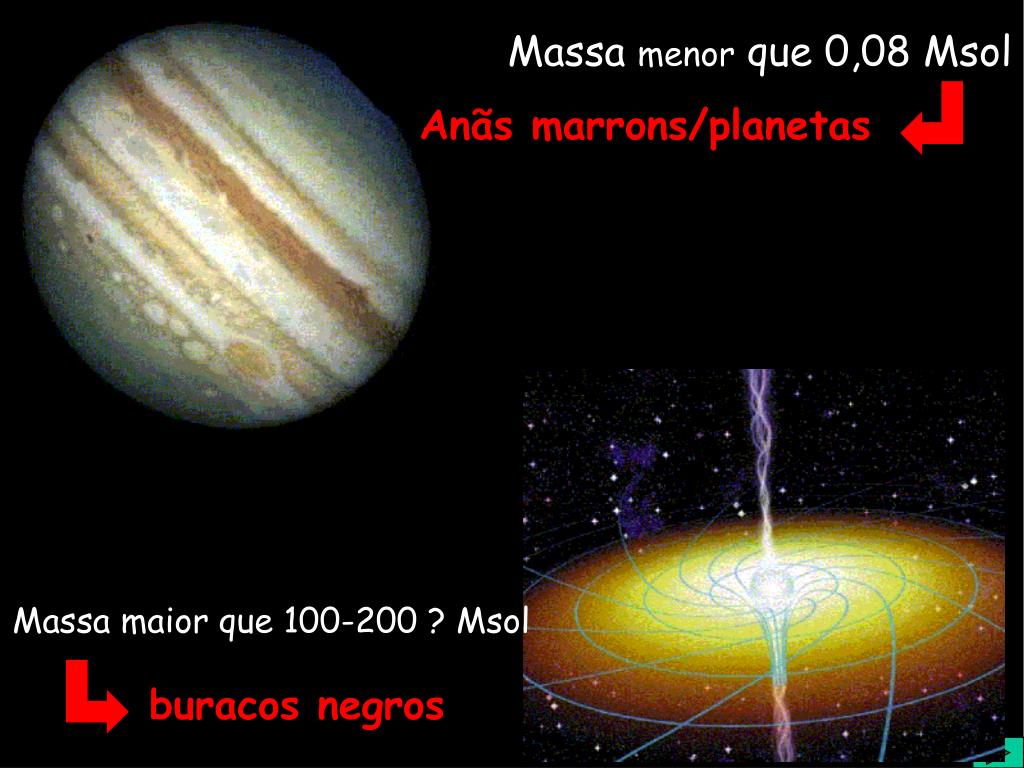 Massa menor que 0,08 Msol

Anãs marrons/planetas

Massa maior que 100-200 ? Msol

buracos negros